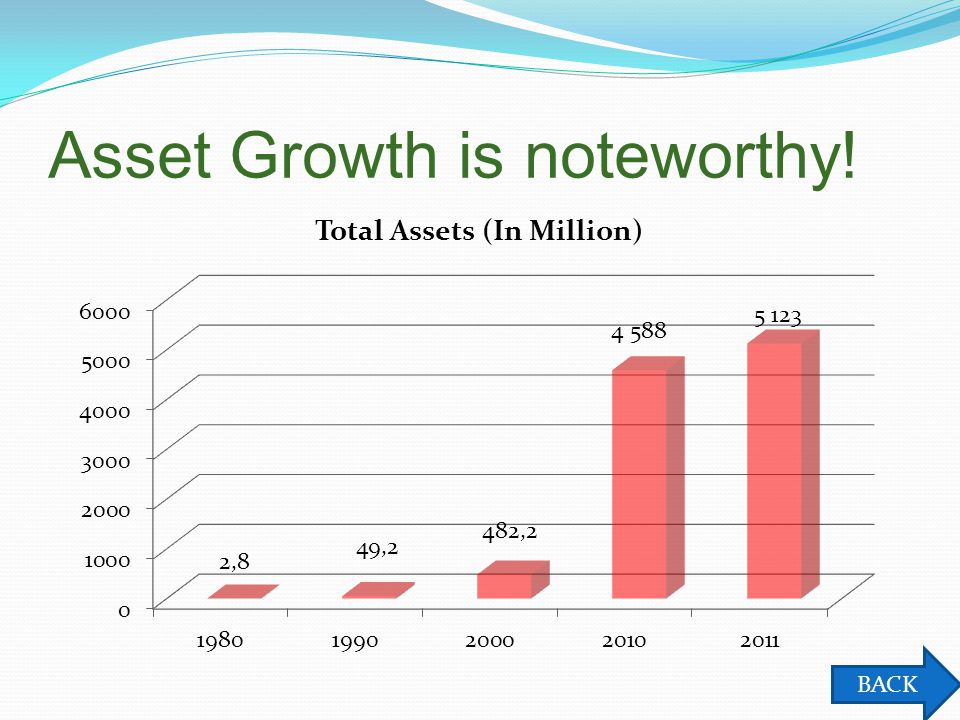 Asset Growth is noteworthy!

Total Assets (In Million)

6000
5000
4000
3000
2000
1000
0

2,8
49,2
482,2
4 588
5 123

1980
1990
2000
2010
2011

BACK